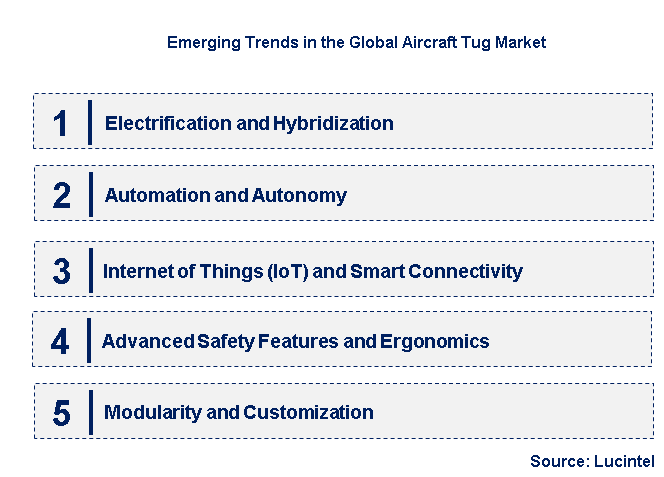 Emerging Trends in the Global Aircraft Tug Market

1 Electrification and Hybridization

2 Automation and Autonomy

3 Internet of Things (IoT) and Smart Connectivity

4 Advanced Safety Features and Ergonomics

5 Modularity and Customization

Source: Lucintel